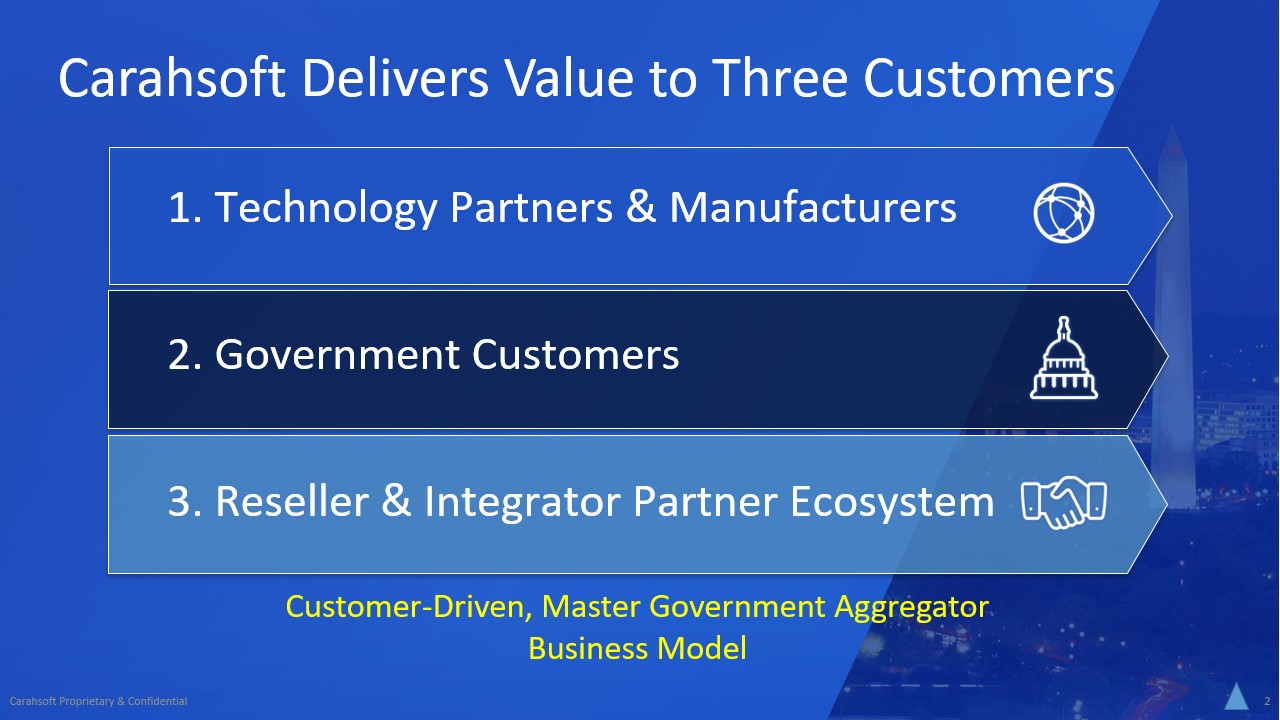 Carahsoft Delivers Value to Three Customers

1. Technology Partners & Manufacturers

2. Government Customers

3. Reseller & Integrator Partner Ecosystem

Customer-Driven, Master Government Aggregator Business Model

Carahsoft Proprietary & Confidential

2